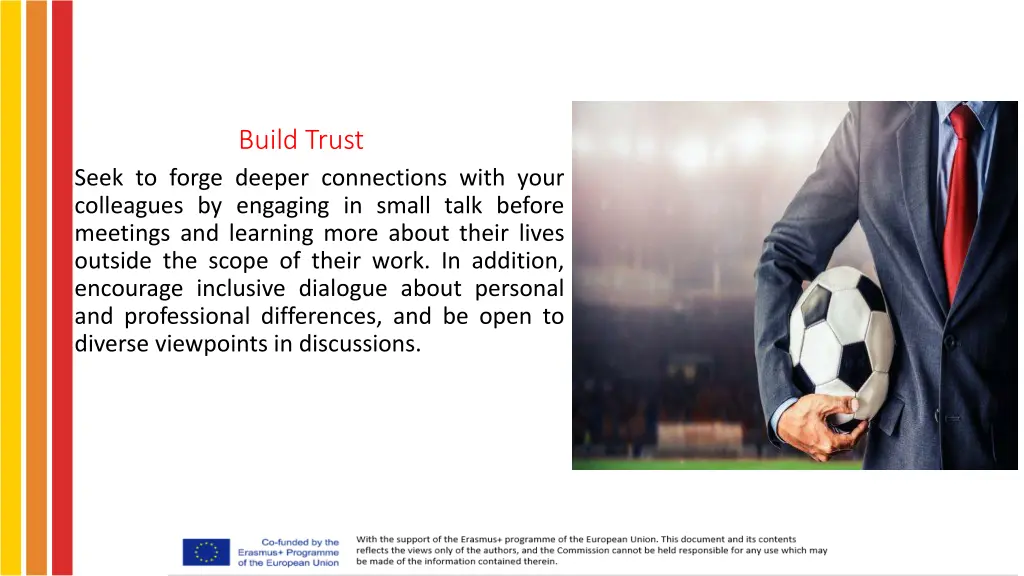 Build Trust

Seek to forge deeper connections with your colleagues by engaging in small talk before meetings and learning more about their lives outside the scope of their work. In addition, encourage inclusive dialogue about personal and professional differences, and be open to diverse viewpoints in discussions.

Co-funded by the Erasmus+ Programme of the European Union

With the support of the Erasmus+ programme of the European Union. This document and its contents reflects the views only of the authors, and the Commission cannot be held responsible for any use which may be made of the information contained therein.